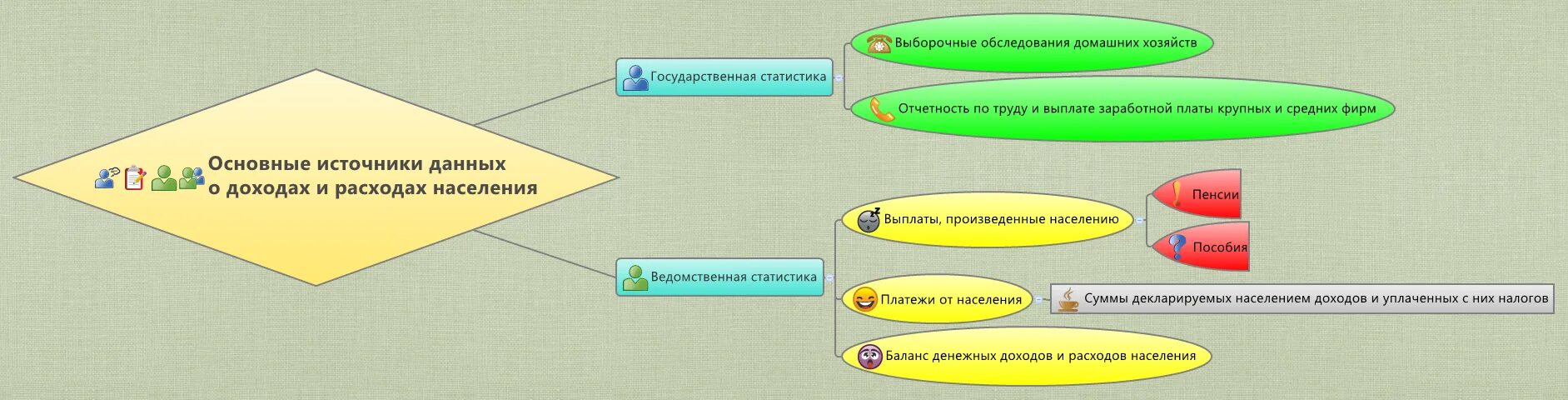 Основные источники данных о доходах и расходах населения

Государственная статистика

Выборочные обследования домашних хозяйств

Отчетность по труду и выплате заработной платы крупных и средних фирм

Ведомственная статистика

Выплаты, произведенные населению

Пенсии

Пособия

Платежи от населения

Суммы декларируемых населением доходов и уплаченных с них налогов

Баланс денежных доходов и расходов населения